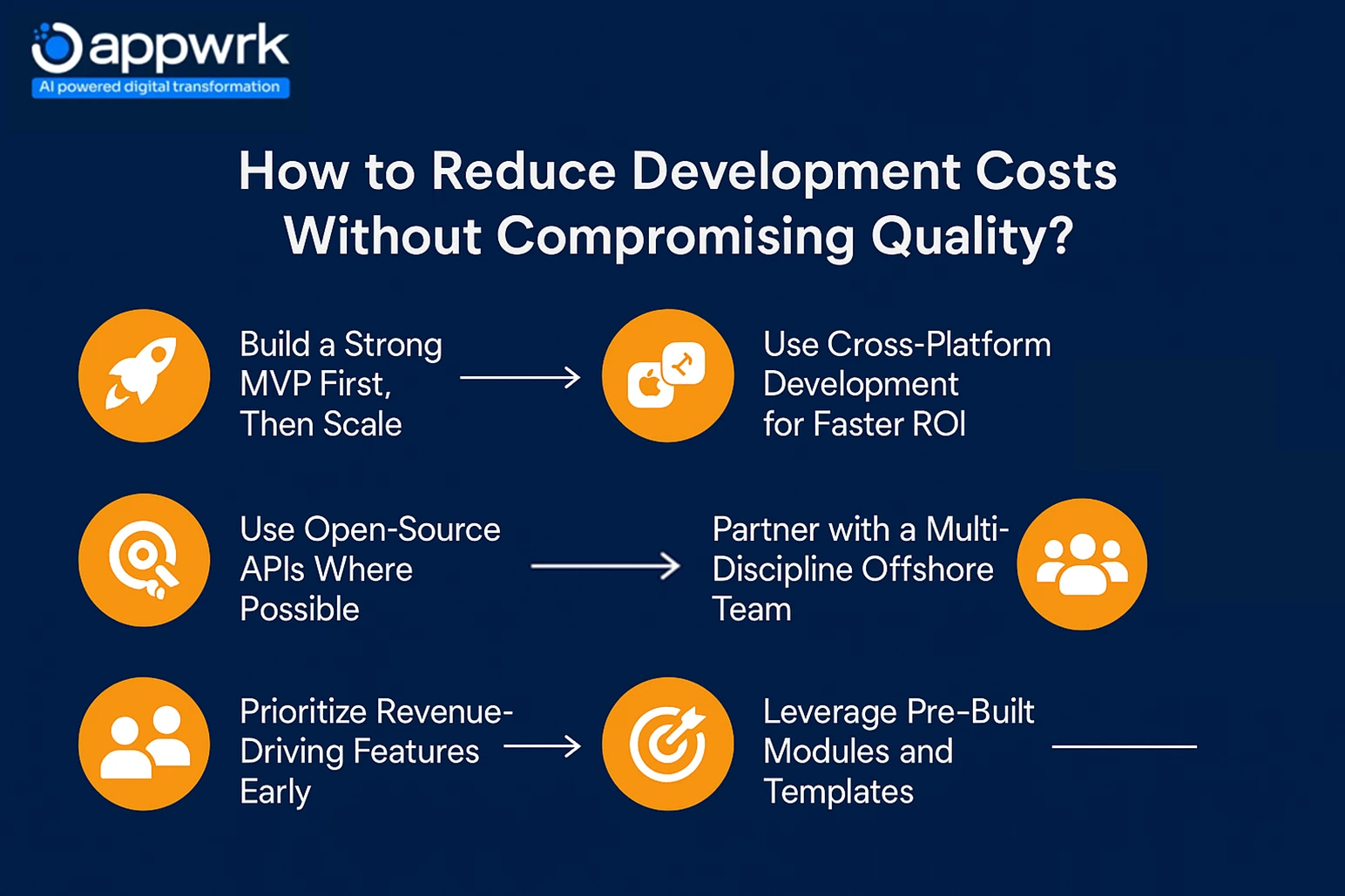 appwrk
AI powered digital transformation

How to Reduce Development Costs Without Compromising Quality?

Build a Strong MVP First, Then Scale

Use Cross-Platform Development for Faster ROI

Use Open-Source APIs Where Possible

Partner with a Multi-Discipline Offshore Team

Prioritize Revenue-Driving Features Early

Leverage Pre-Built Modules and Templates